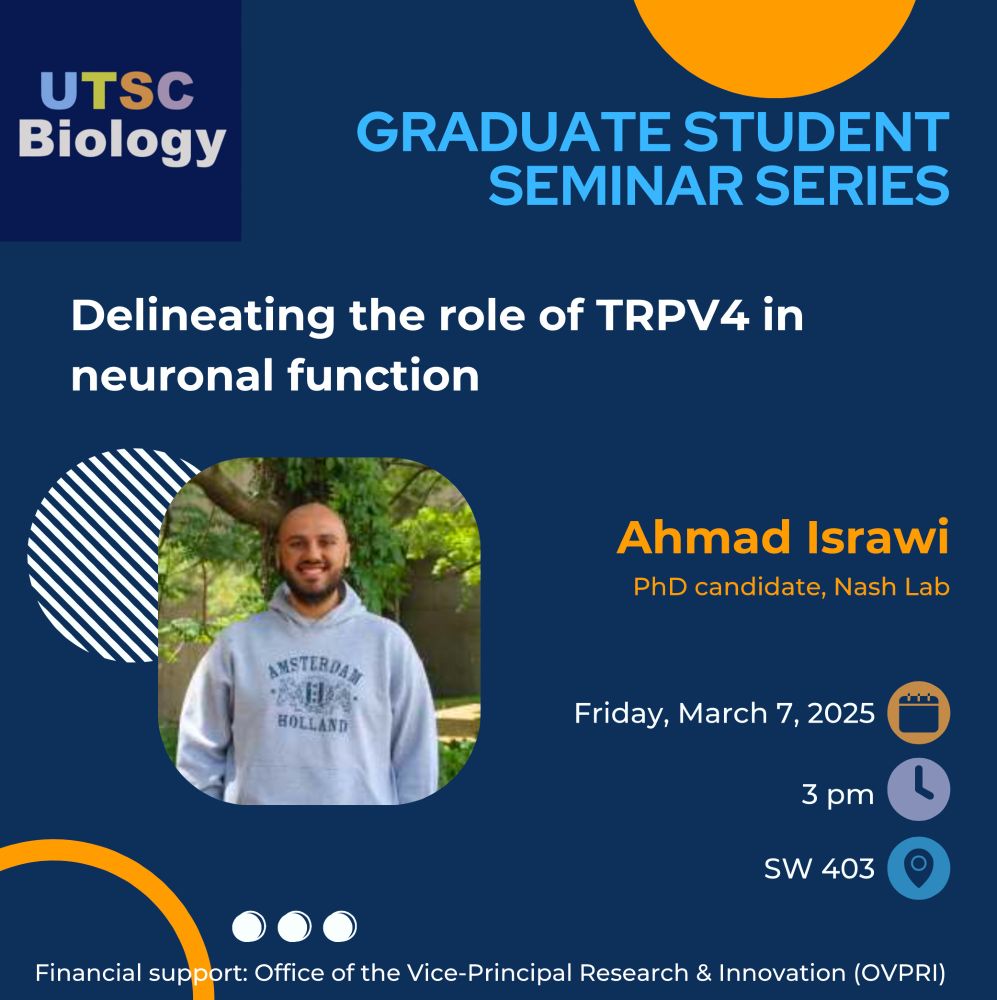 UTSC Biology

GRADUATE STUDENT SEMINAR SERIES

Delineating the role of TRPV4 in neuronal function

AMSTERDAM
HOLLAND

Ahmad Israwi
PhD candidate, Nash Lab

Friday, March 7, 2025

3 pm

SW 403

Financial support: Office of the Vice-Principal Research & Innovation (OVPRI)